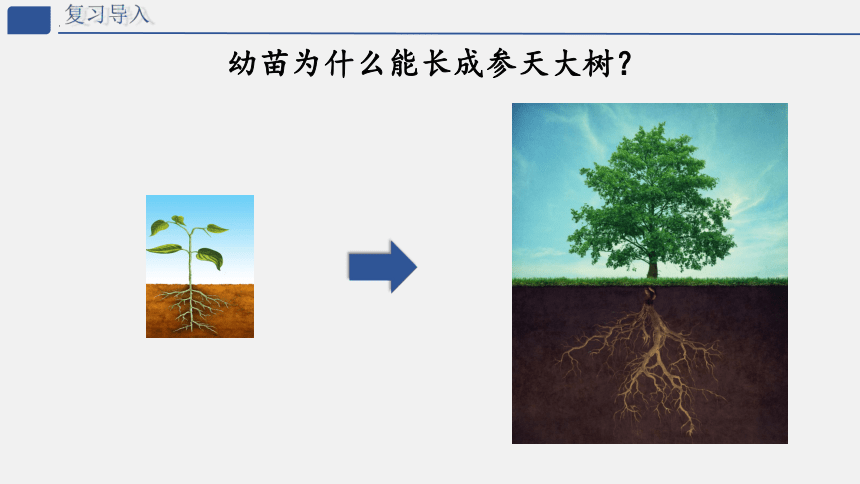 复习导入

幼苗为什么能长成参天大树？